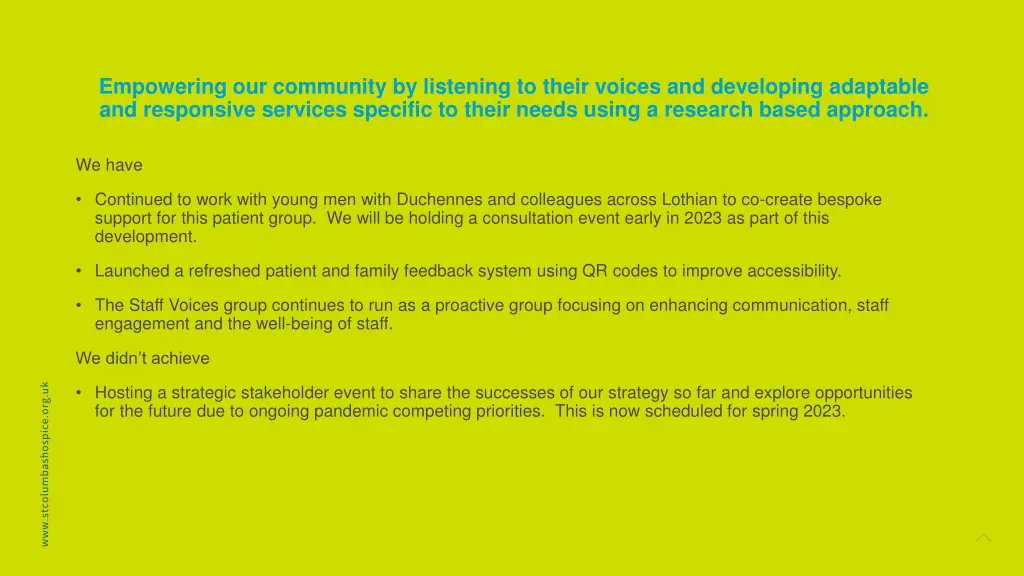 Empowering our community by listening to their voices and developing adaptable and responsive services specific to their needs using a research based approach.

We have

• Continued to work with young men with Duchennes and colleagues across Lothian to co-create bespoke support for this patient group. We will be holding a consultation event early in 2023 as part of this development.

• Launched a refreshed patient and family feedback system using QR codes to improve accessibility.

• The Staff Voices group continues to run as a proactive group focusing on enhancing communication, staff engagement and the well-being of staff.

We didn't achieve

• Hosting a strategic stakeholder event to share the successes of our strategy so far and explore opportunities for the future due to ongoing pandemic competing priorities. This is now scheduled for spring 2023.

www.stcolumbashospice.org.uk